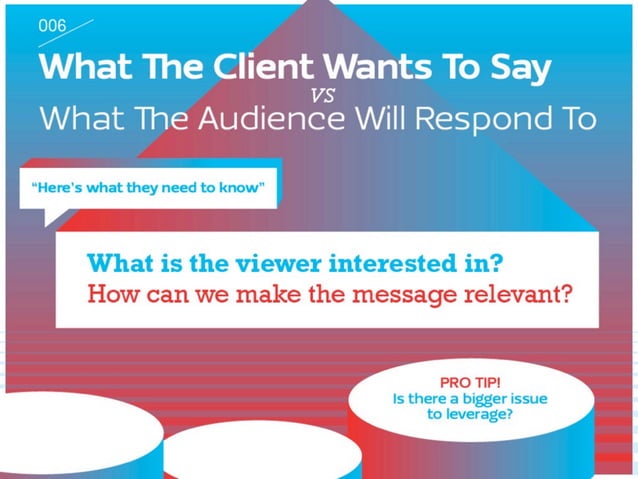 006

What The Client Wants To Say

vs

What The Audience Will Respond To

"Here's what they need to know"

What is the viewer interested in?
How can we make the message relevant?

PRO TIP!
Is there a bigger issue to leverage?